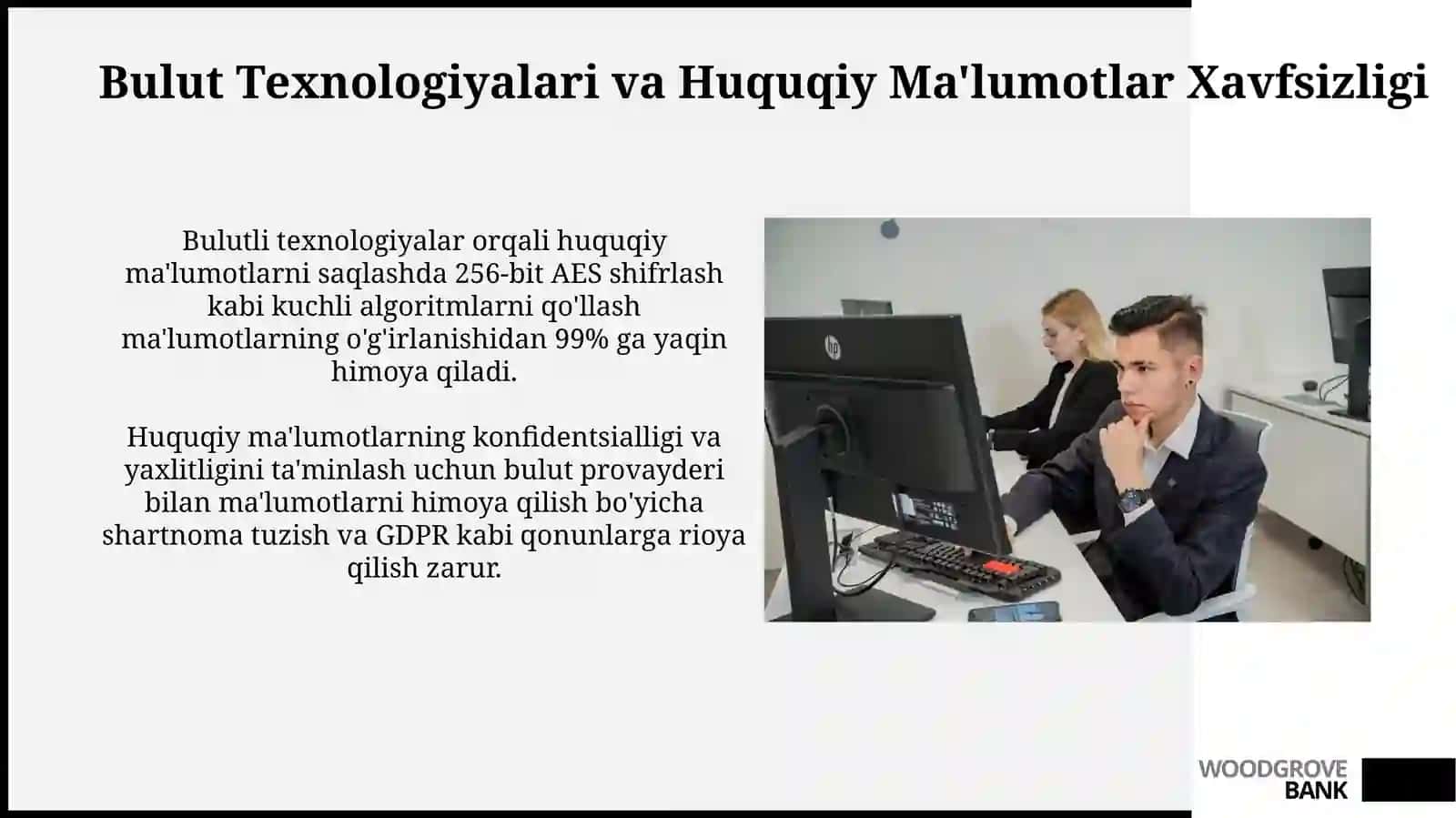 Bulut Texnologiyalari va Huquqiy Ma'lumotlar Xavfsizligi

Bulutli texnologiyalar orqali huquqiy ma'lumotlarni saqlashda 256-bit AES shifrlash kabi kuchli algoritmlarni qo'llash ma'lumotlarning o'g'irlanishidan 99% ga yaqin himoya qiladi.

Huquqiy ma'lumotlarning konfidentsialligi va yaxlitligini ta'minlash uchun bulut provayderi bilan ma'lumotlarni himoya qilish bo'yicha shartnoma tuzish va GDPR kabi qonunlarga rioya qilish zarur.

hp

WOODGROVE BANK